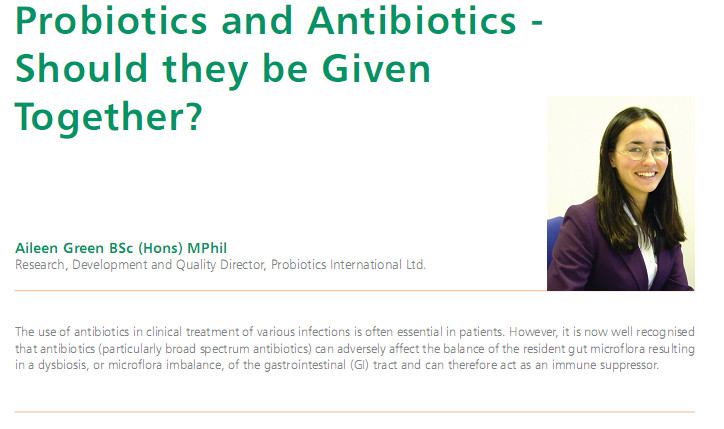 Probiotics and Antibiotics - Should they be Given Together?

Aileen Green BSc (Hons) MPhil
Research, Development and Quality Director, Probiotics International Ltd.

The use of antibiotics in clinical treatment of various infections is often essential in patients. However, it is now well recognised that antibiotics (particularly broad spectrum antibiotics) can adversely affect the balance of the resident gut microflora resulting in a dysbiosis, or microflora imbalance, of the gastrointestinal (GI) tract and can therefore act as an immune suppressor.